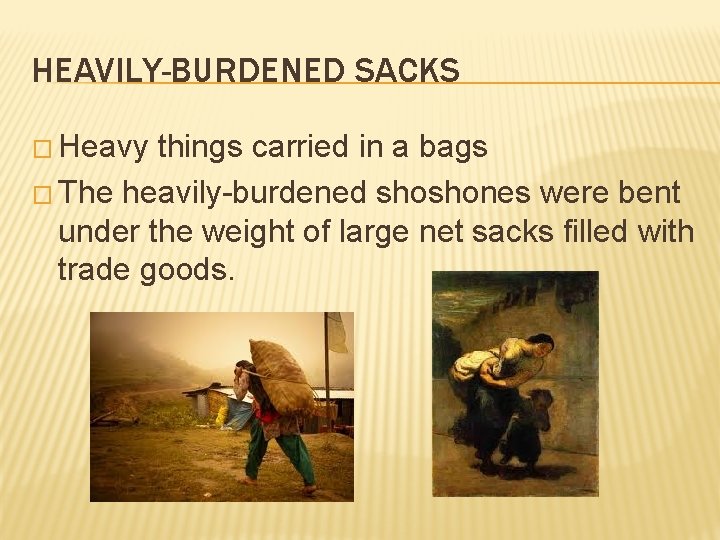 HEAVILY-BURDENED SACKS

□ Heavy things carried in a bags

□ The heavily-burdened shoshones were bent under the weight of large net sacks filled with trade goods.